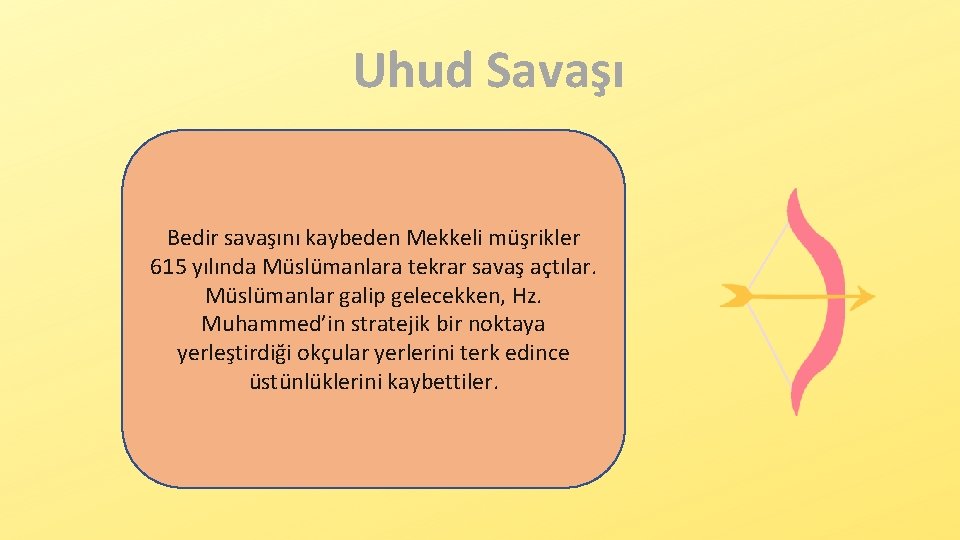 Uhud Savaşı

Bedir savaşını kaybeden Mekkeli müşrikler 615 yılında Müslümanlara tekrar savaş açtılar. Müslümanlar galip gelecekken, Hz. Muhammed'in stratejik bir noktaya yerleştirdiği okçular yerlerini terk edince üstünlüklerini kaybettiler.